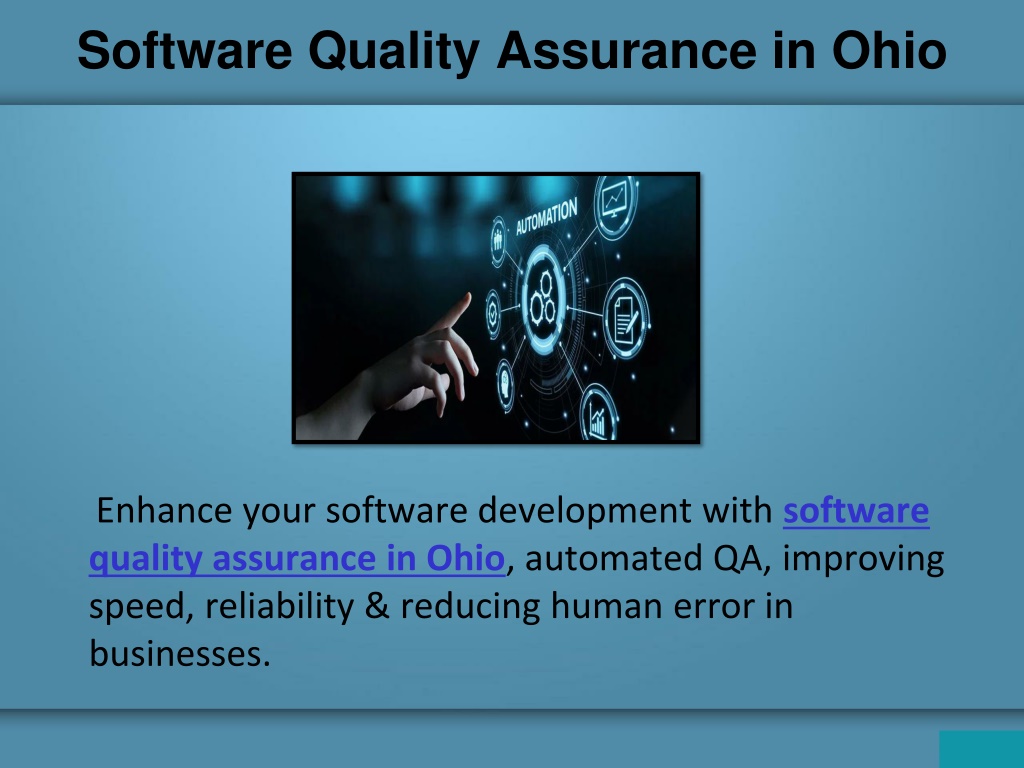 Software Quality Assurance in Ohio

AUTOMATION

Enhance your software development with software quality assurance in Ohio, automated QA, improving speed, reliability & reducing human error in businesses.